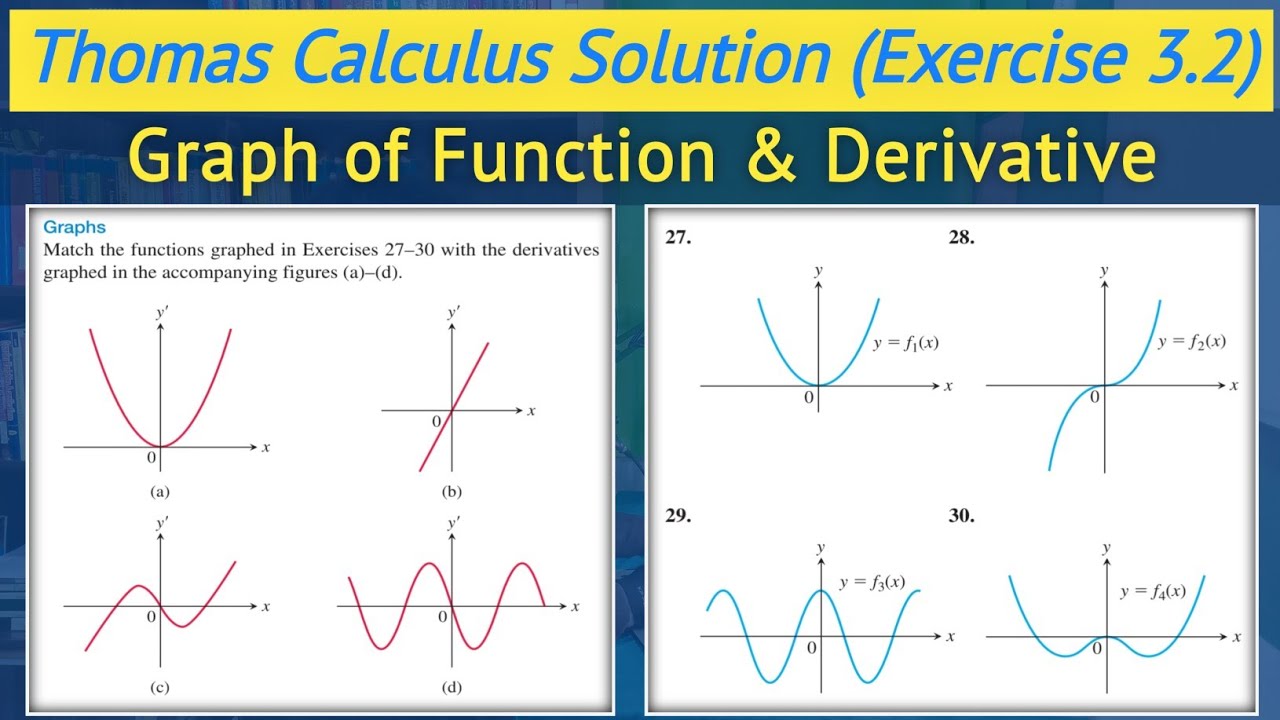 Thomas Calculus Solution (Exercise 3.2)

Graph of Function & Derivative

Graphs

Match the functions graphed in Exercises 27–30 with the derivatives graphed in the accompanying figures (a)–(d).

$y'$

$x$

0

(a)

$y'$

$x$

0

(b)

$y'$

$x$

0

(c)

$y'$

$x$

0

(d)

27.

$y$

$y = f_1(x)$

$x$

0

28.

$y$

$y = f_2(x)$

$x$

0

29.

$y$

$y = f_3(x)$

$x$

0

30.

$y$

$y = f_4(x)$

$x$

0